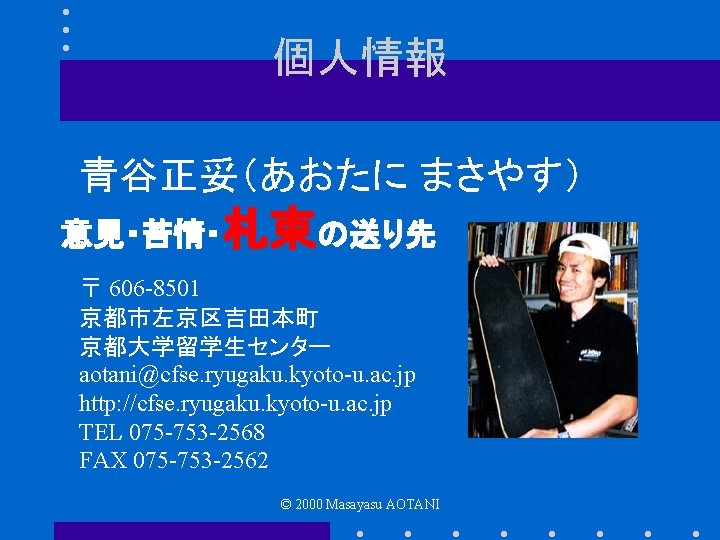 個人情報

青谷正妥（あおたに まさやす）

意見・苦情・札束の送り先

〒 606-8501
京都市左京区吉田本町
京都大学留学生センター
aotani@cfse.ryugaku.kyoto-u.ac.jp
http://cfse.ryugaku.kyoto-u.ac.jp
TEL 075-753-2568
FAX 075-753-2562

© 2000 Masayasu AOTANI